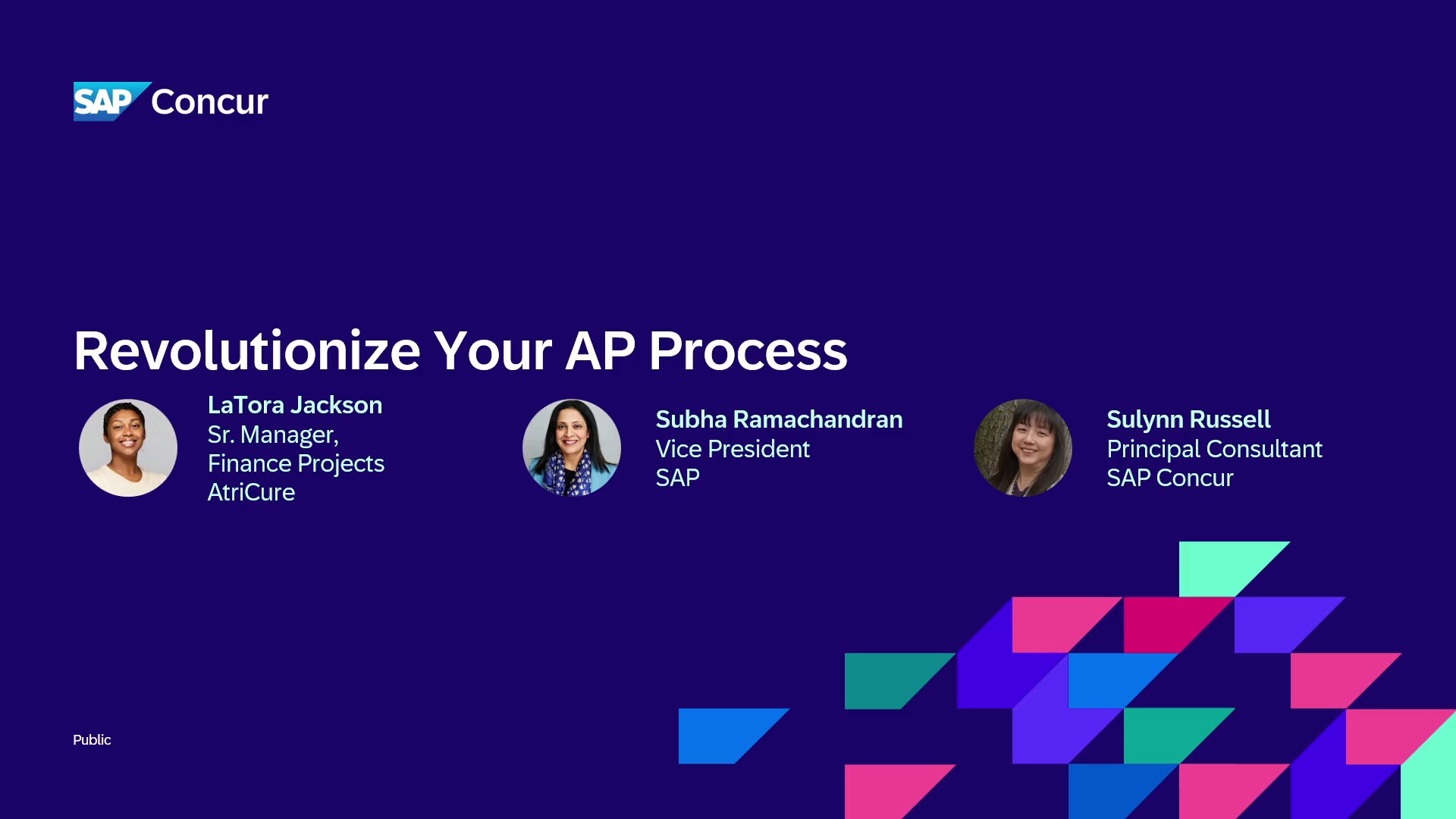 SAP Concur

Revolutionize Your AP Process

LaTora Jackson
Sr. Manager,
Finance Projects
AtriCure

Subha Ramachandran
Vice President
SAP

Sulynn Russell
Principal Consultant
SAP Concur

Public